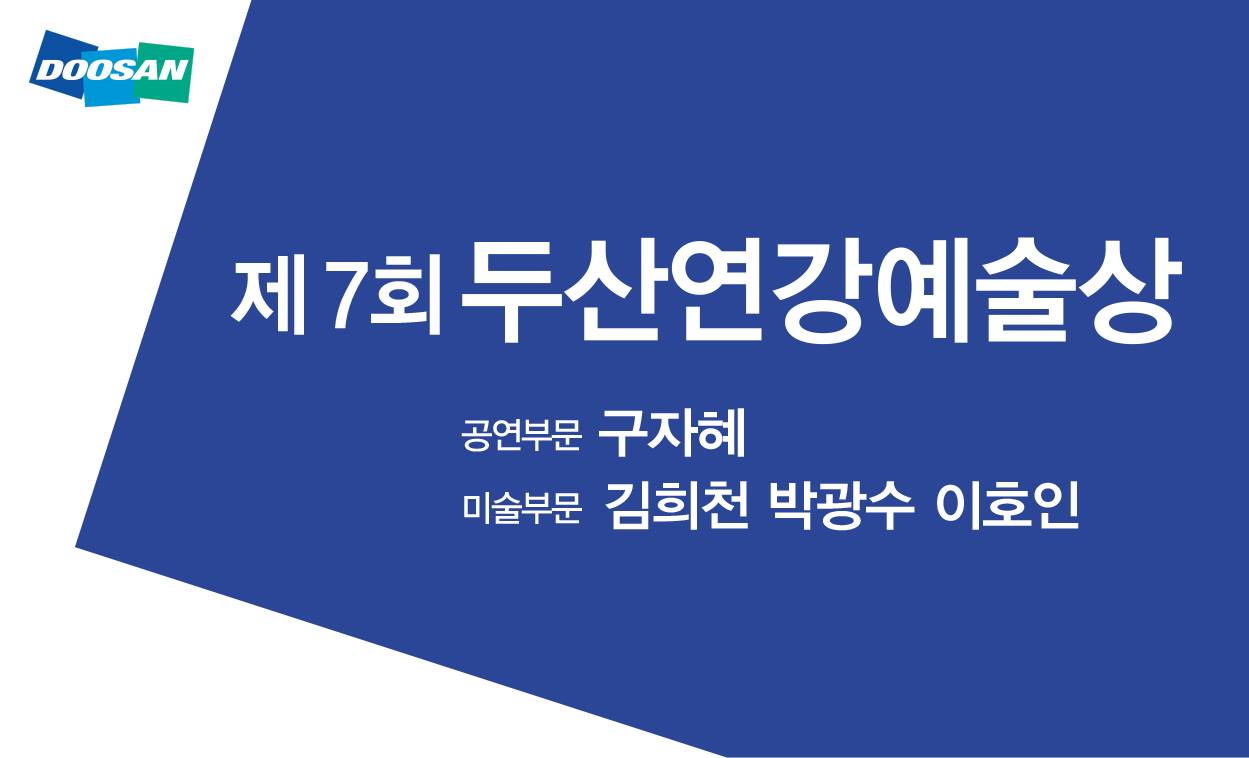 DOOSAN

제 7회 두산연강예술상

공연부문 구자혜
미술부문 김희천 박광수 이호인